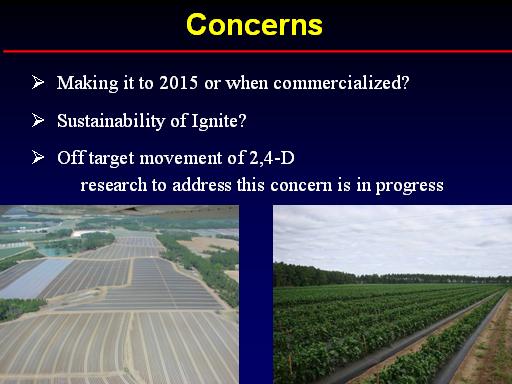 Concerns

➢ Making it to 2015 or when commercialized?

➢ Sustainability of Ignite?

➢ Off target movement of 2,4-D
research to address this concern is in progress